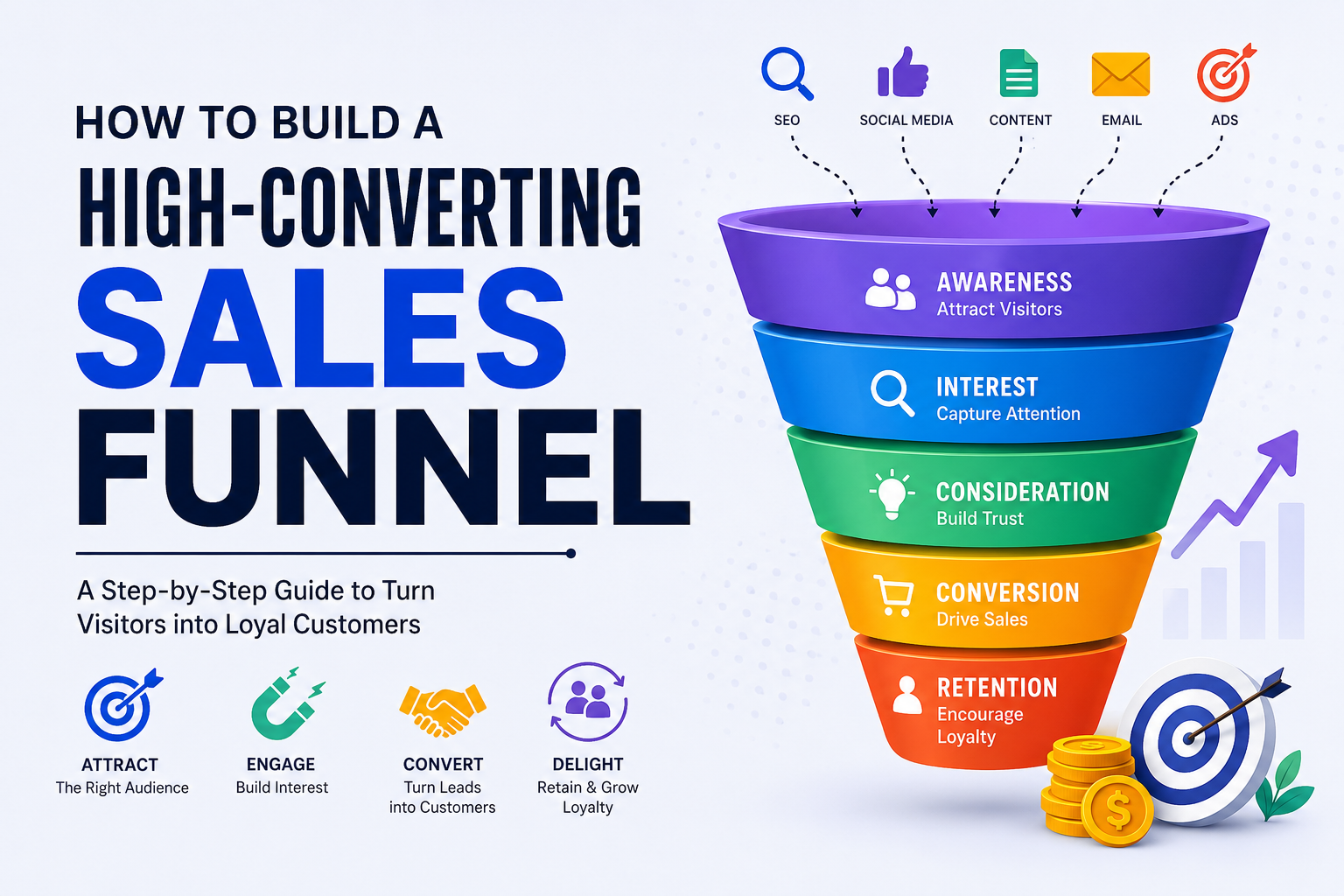 HOW TO BUILD A
HIGH-CONVERTING
SALES
FUNNEL

A Step-by-Step Guide to Turn Visitors into Loyal Customers

ATTRACT
The Right Audience

ENGAGE
Build Interest

CONVERT
Turn Leads into Customers

DELIGHT
Retain & Grow Loyalty

SEO
SOCIAL MEDIA
CONTENT
EMAIL
ADS

AWARENESS
Attract Visitors

INTEREST
Capture Attention

CONSIDERATION
Build Trust

CONVERSION
Drive Sales

RETENTION
Encourage Loyalty

$